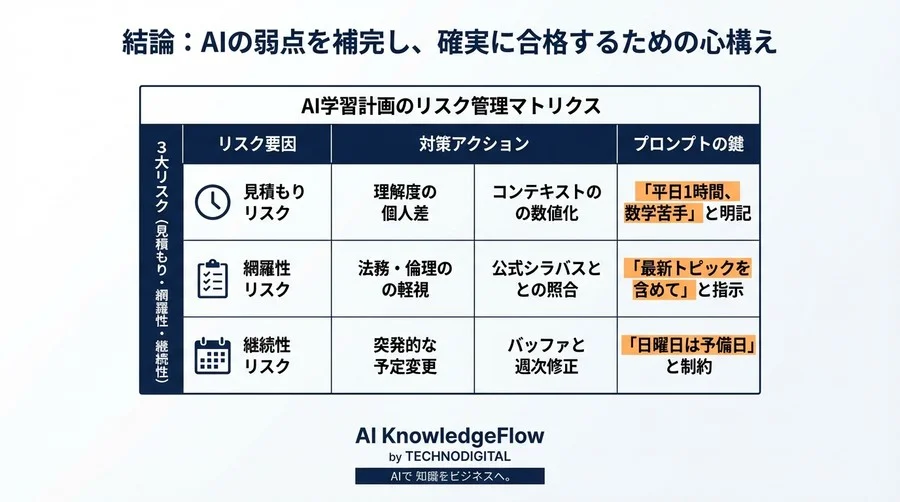 結論：AIの弱点を補完し、確実に合格するための心構え

AI学習計画のリスク管理マトリクス

3大リスク（見積もり・網羅性・継続性）

| リスク要因 | 対策アクション | | プロンプトの鍵 |
|---|---|---|---|
| 見積もりリスク | 理解度の個人差 | コンテキストの数値化 | 「平日1時間、数学苦手」と明記 |
| 網羅性リスク | 法務・倫理の軽視 | 公式シラバスとの照合 | 「最新トピックを含めて」と指示 |
| 継続性リスク | 突発的な予定変更 | バッファと週次修正 | 「日曜日は予備日」と制約 |

AI KnowledgeFlow
by TECHNODIGITAL
AIで 知識をビジネスへ。